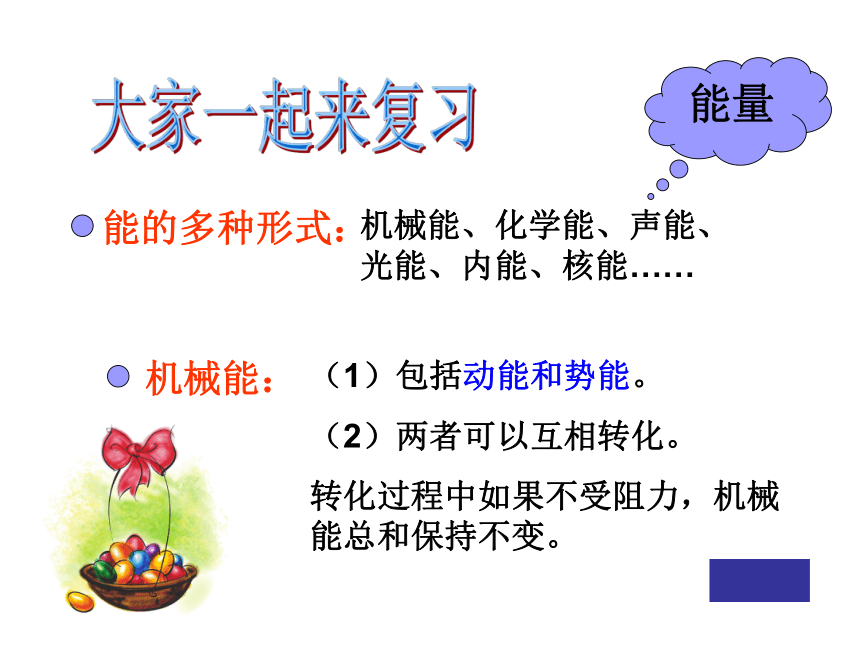 大家一起来复习

能量

能的多种形式：机械能、化学能、声能、光能、内能、核能……

机械能：（1）包括动能和势能。

（2）两者可以互相转化。

转化过程中如果不受阻力，机械能总和保持不变。